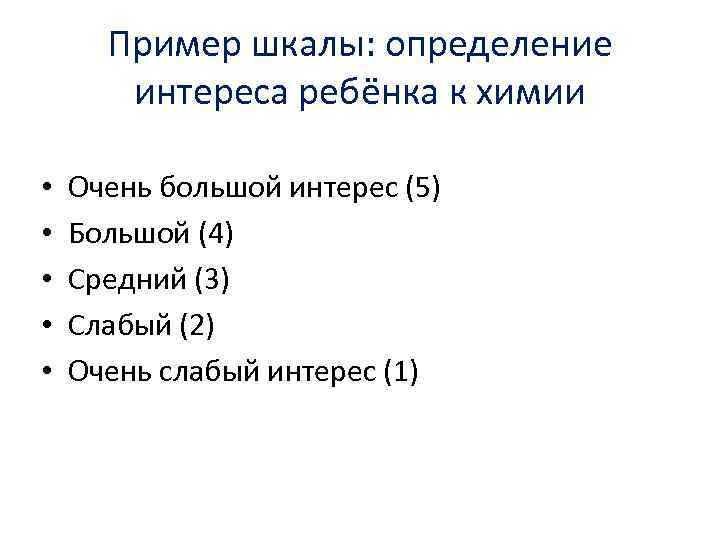 Пример шкалы: определение интереса ребёнка к химии

• Очень большой интерес (5)
• Большой (4)
• Средний (3)
• Слабый (2)
• Очень слабый интерес (1)